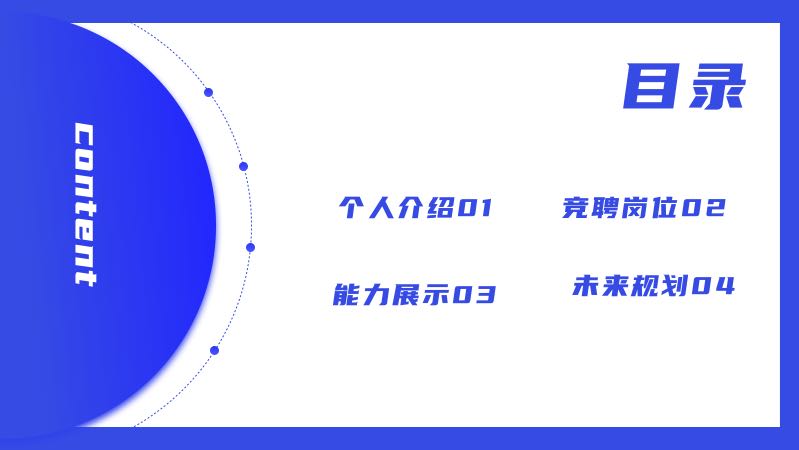 content

目录

个人介绍01

竞聘岗位02

能力展示03

未来规划04